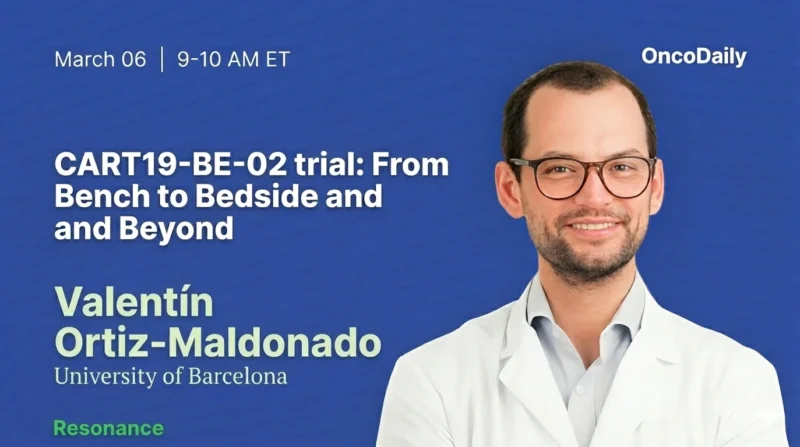 March 06 | 9-10 AM ET

OncoDaily

CART19-BE-02 trial: From Bench to Bedside and and Beyond

Valentín Ortiz-Maldonado
University of Barcelona

Resonance